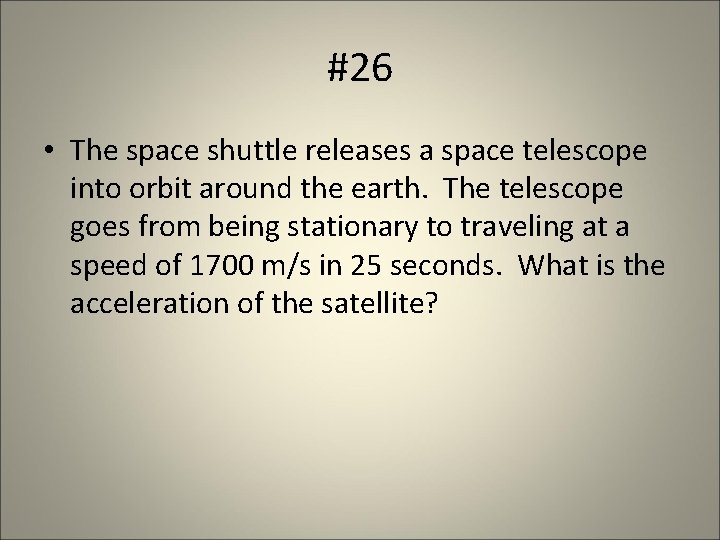 #26

• The space shuttle releases a space telescope into orbit around the earth. The telescope goes from being stationary to traveling at a speed of 1700 m/s in 25 seconds. What is the acceleration of the satellite?